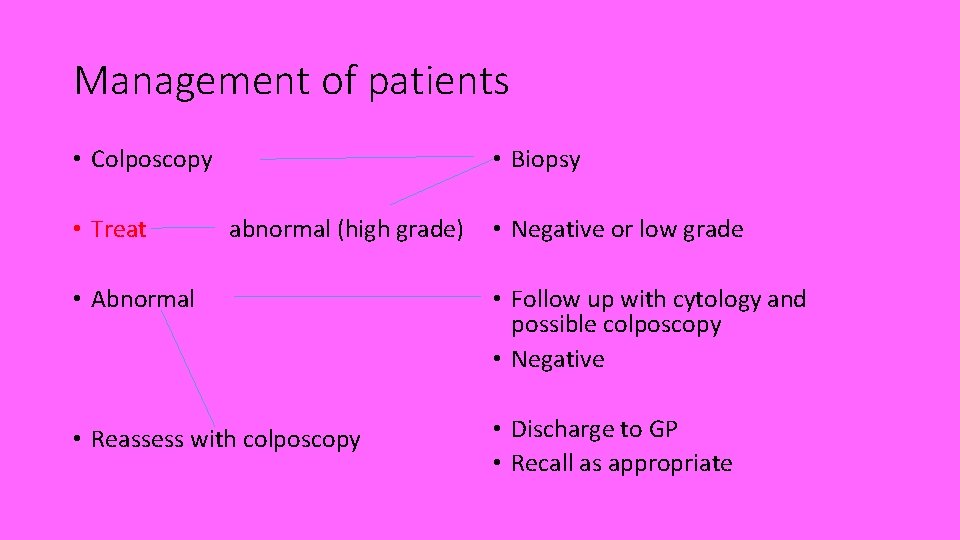 Management of patients

• Colposcopy

• Treat abnormal (high grade)

• Abnormal

• Reassess with colposcopy

• Biopsy

• Negative or low grade

• Follow up with cytology and possible colposcopy

• Negative

• Discharge to GP

• Recall as appropriate